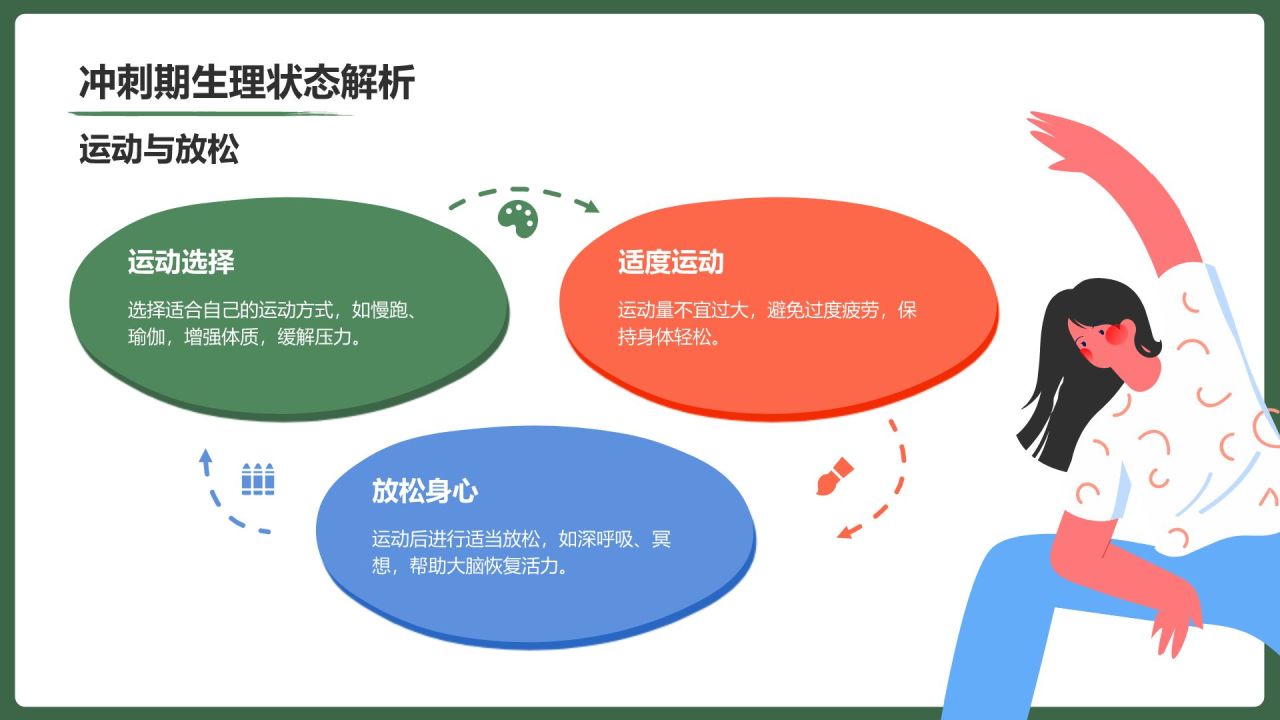 冲刺期生理状态解析

运动与放松

运动选择

选择适合自己的运动方式，如慢跑、瑜伽，增强体质，缓解压力。

适度运动

运动量不宜过大，避免过度疲劳，保持身体轻松。

放松身心

运动后进行适当放松，如深呼吸、冥想，帮助大脑恢复活力。